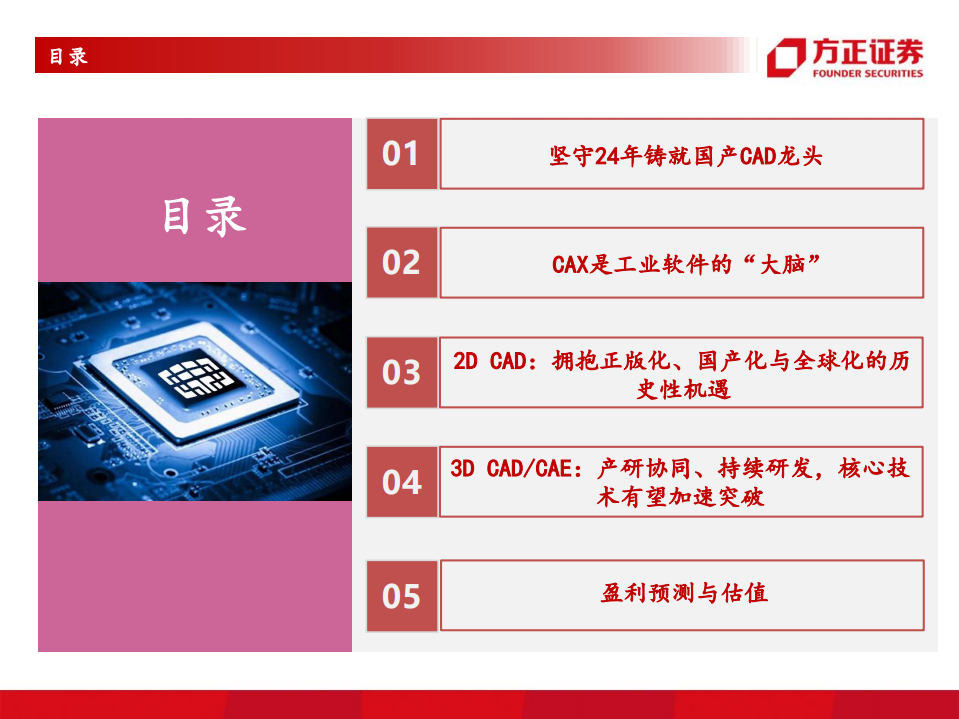 目录

方正证券
FOUNDER SECURITIES

目录

01 坚守24年铸就国产CAD龙头

02 CAX是工业软件的“大脑”

03 2D CAD：拥抱正版化、国产化与全球化的历史性机遇

04 3D CAD/CAE：产研协同、持续研发，核心技术有望加速突破

05 盈利预测与估值